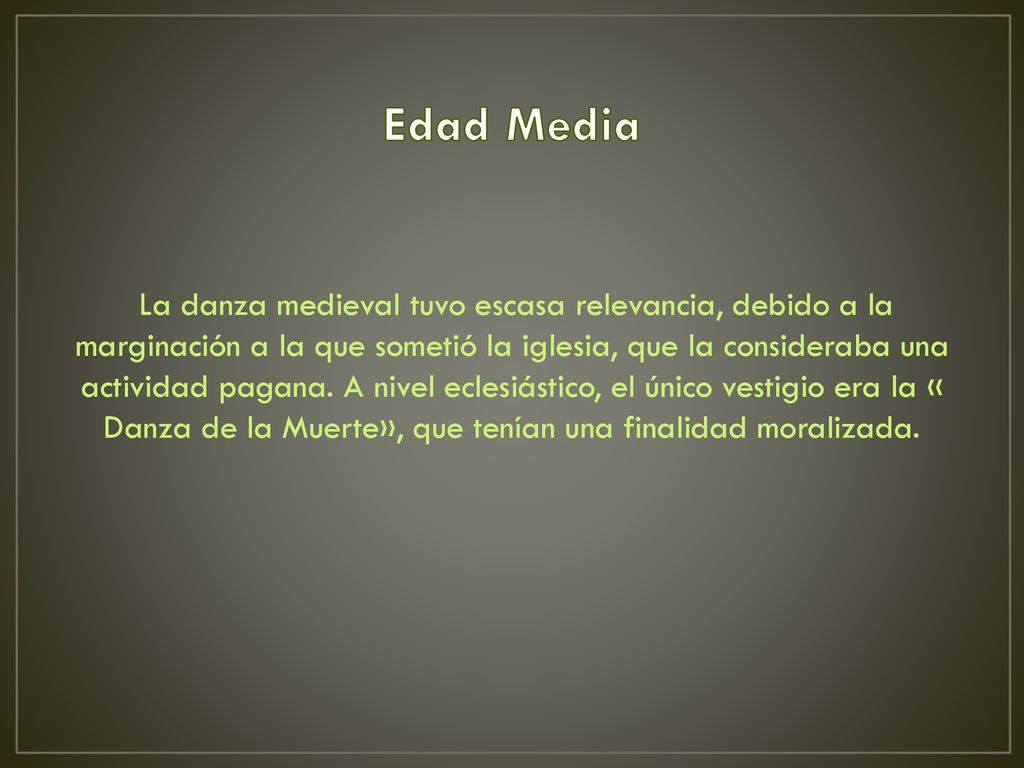 Edad Media

La danza medieval tuvo escasa relevancia, debido a la marginación a la que sometió la iglesia, que la consideraba una actividad pagana. A nivel eclesiástico, el único vestigio era la « Danza de la Muerte», que tenían una finalidad moralizada.